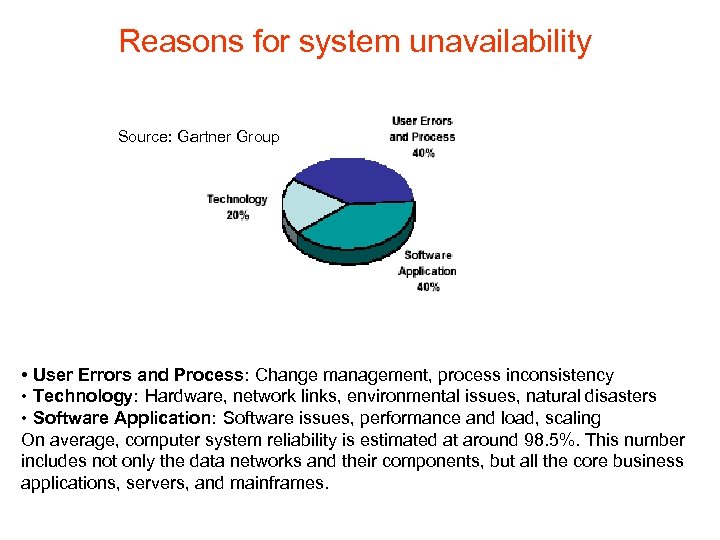 Reasons for system unavailability

Source: Gartner Group

User Errors and Process 40%

Technology 20%

Software Application 40%

• User Errors and Process: Change management, process inconsistency
• Technology: Hardware, network links, environmental issues, natural disasters
• Software Application: Software issues, performance and load, scaling
On average, computer system reliability is estimated at around 98.5%. This number includes not only the data networks and their components, but all the core business applications, servers, and mainframes.